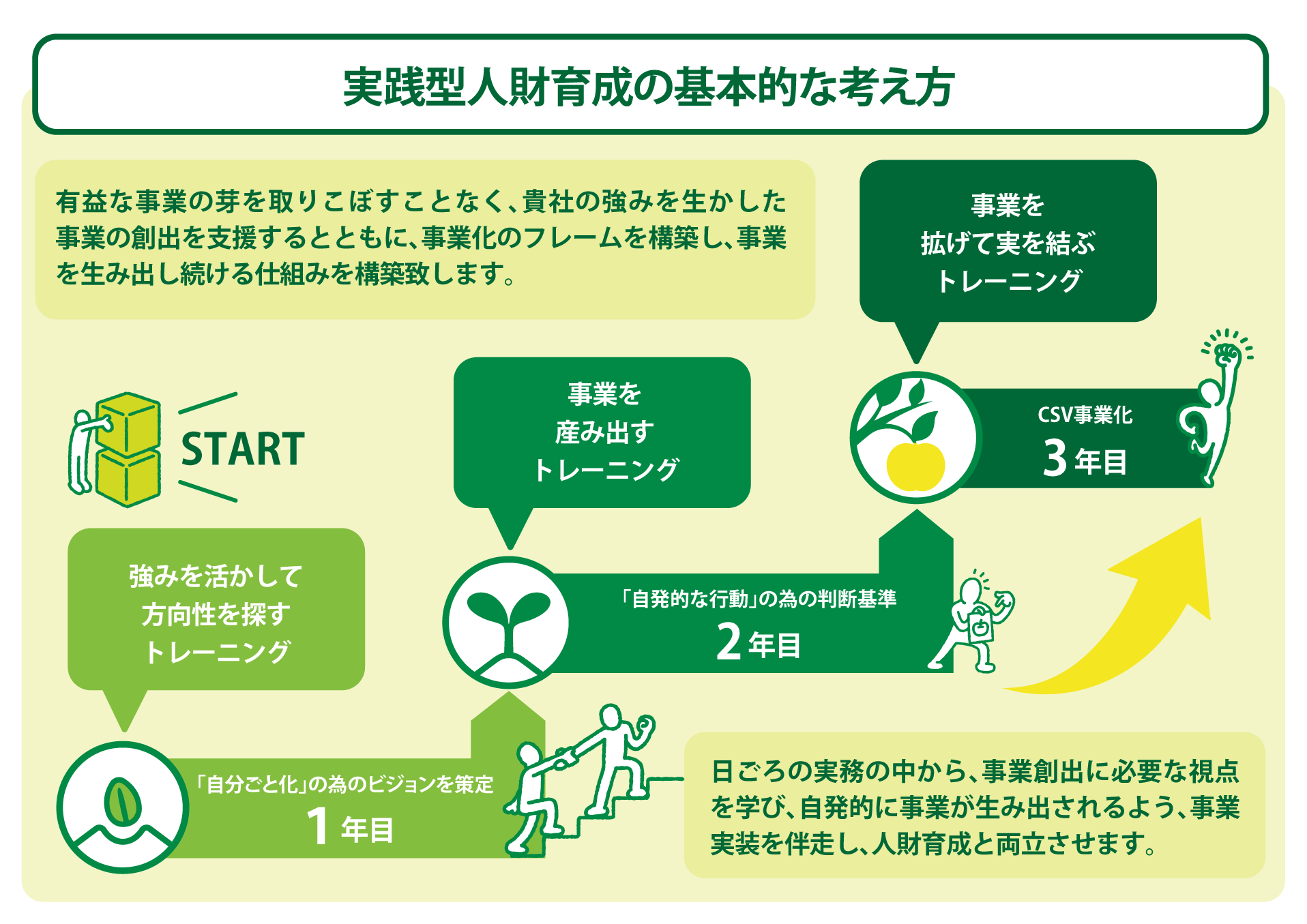 実践型人財育成の基本的な考え方

有益な事業の芽を取りこぼすことなく、貴社の強みを生かした事業の創出を支援するとともに、事業化のフレームを構築し、事業を生み出し続ける仕組みを構築致します。

事業を
拡げて実を結ぶ
トレーニング

START

事業を
産み出す
トレーニング

CSV事業化
3 年目

強みを活かして
方向性を探す
トレーニング

「自発的な行動」の為の判断基準
2 年目

「自分ごと化」の為のビジョンを策定
1 年目

日ごろの実務の中から、事業創出に必要な視点を学び、自発的に事業が生み出されるよう、事業実装を伴走し、人財育成と両立させます。